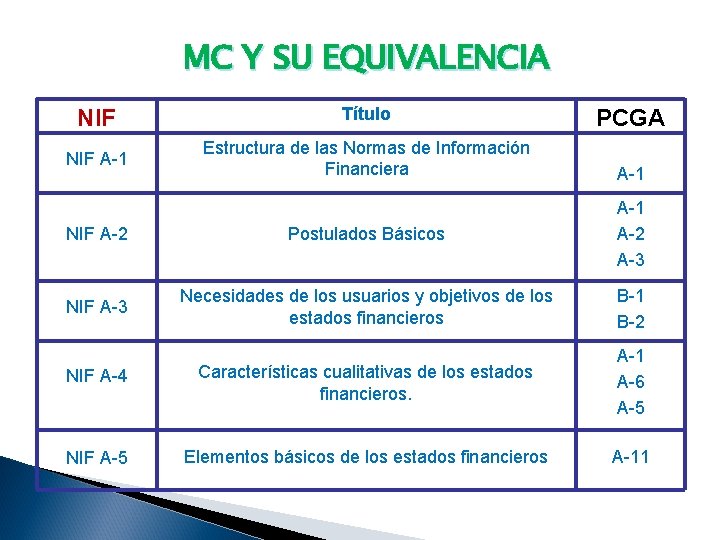 MC Y SU EQUIVALENCIA

| NIF | Título | PCGA |
|---|---|---|
| NIF A-1 | Estructura de las Normas de Información Financiera | A-1 |
| NIF A-2 | Postulados Básicos | A-1 A-2 A-3 |
| NIF A-3 | Necesidades de los usuarios y objetivos de los estados financieros | B-1 B-2 |
| NIF A-4 | Características cualitativas de los estados financieros. | A-1 A-6 A-5 |
| NIF A-5 | Elementos básicos de los estados financieros | A-11 |